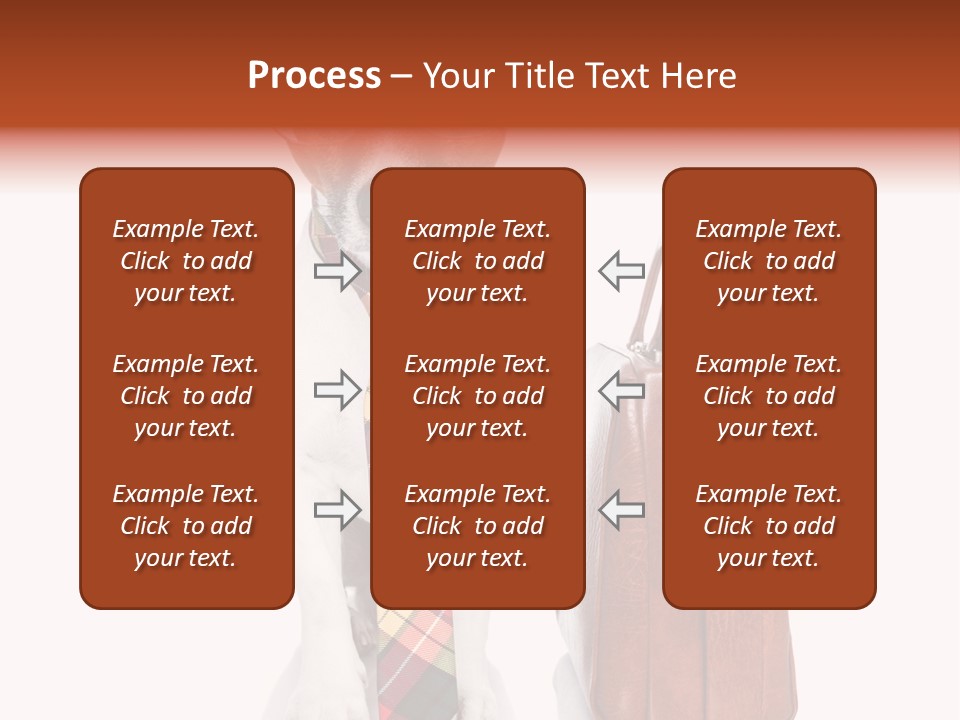 Process – Your Title Text Here

Example Text. Click to add your text.

Example Text. Click to add your text.

Example Text. Click to add your text.

Example Text. Click to add your text.

Example Text. Click to add your text.

Example Text. Click to add your text.

Example Text. Click to add your text.

Example Text. Click to add your text.

Example Text. Click to add your text.